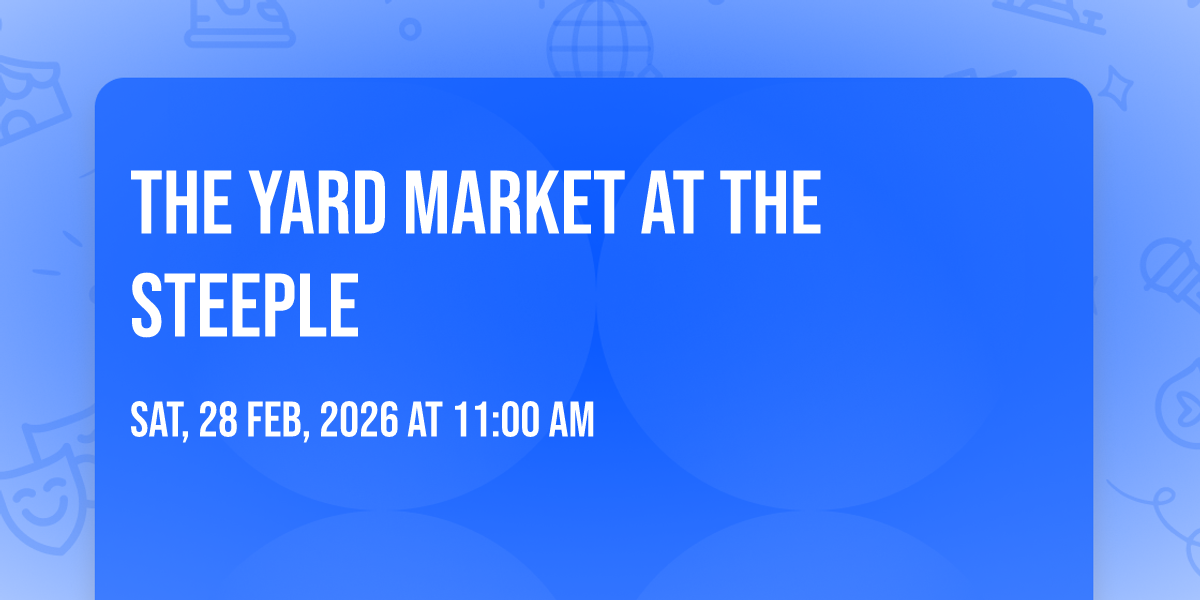 THE YARD MARKET AT THE STEEPLE

SAT, 28 FEB, 2026 AT 11:00 AM